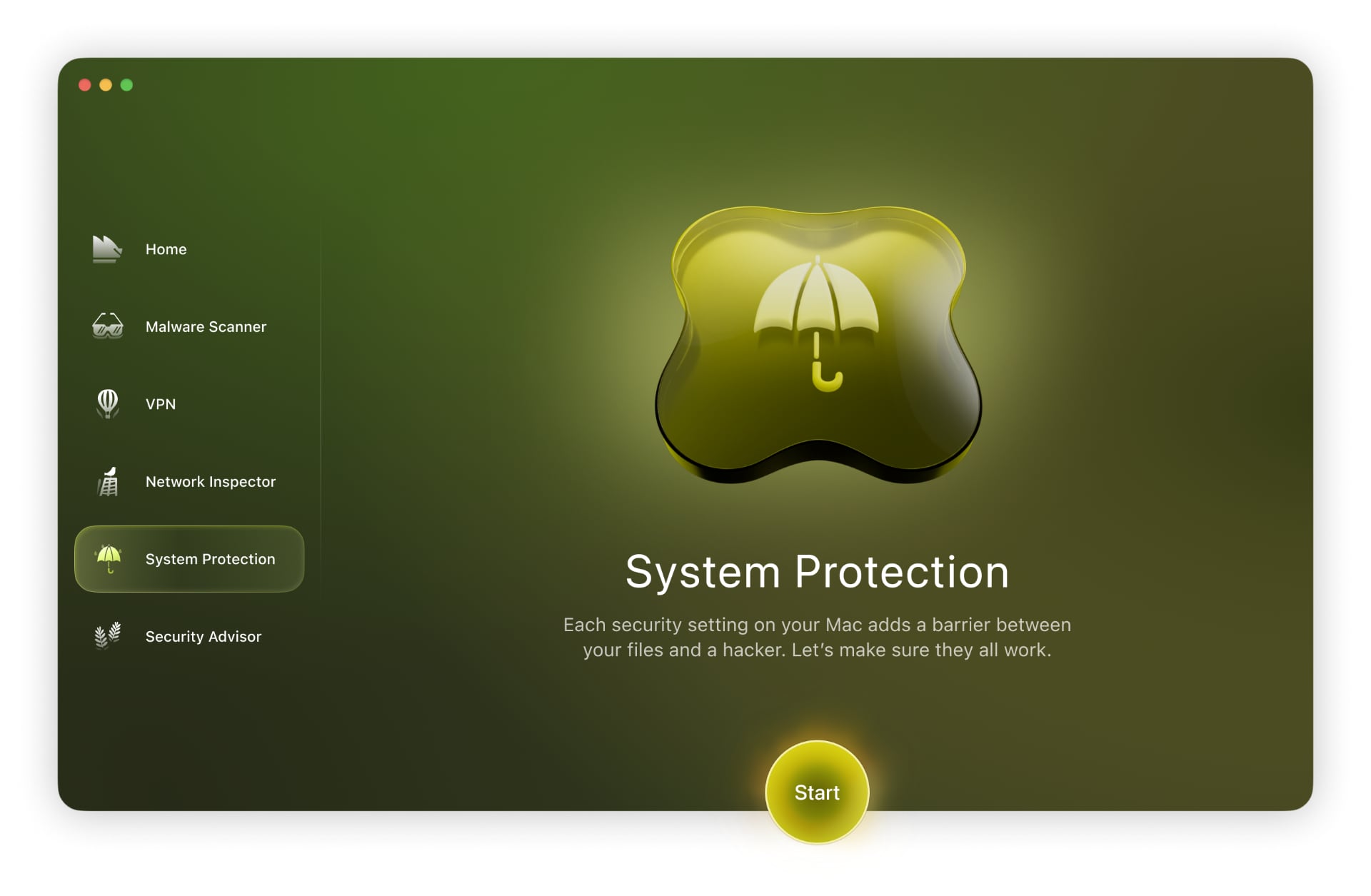 Home

Malware Scanner

VPN

Network Inspector

System Protection

Security Advisor

System Protection

Each security setting on your Mac adds a barrier between your files and a hacker. Let's make sure they all work.

Start